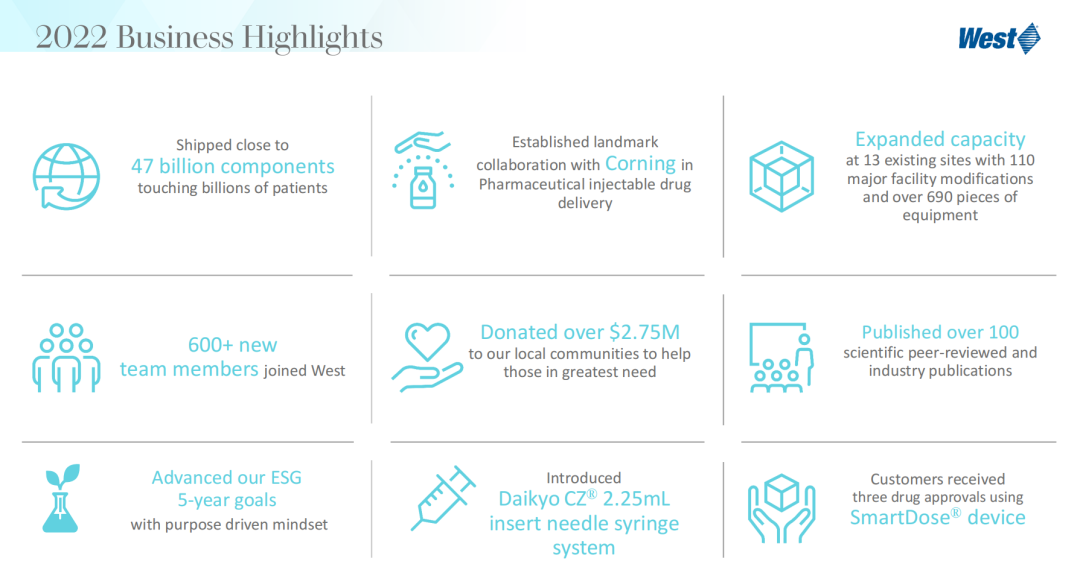 2022 Business Highlights

West

Shipped close to 47 billion components touching billions of patients

Established landmark collaboration with Corning in Pharmaceutical injectable drug delivery

Expanded capacity at 13 existing sites with 110 major facility modifications and over 690 pieces of equipment

600+ new team members joined West

Donated over $2.75M to our local communities to help those in greatest need

Published over 100 scientific peer-reviewed and industry publications

Advanced our ESG 5-year goals with purpose driven mindset

Introduced Daikyo CZ® 2.25mL insert needle syringe system

Customers received three drug approvals using SmartDose® device